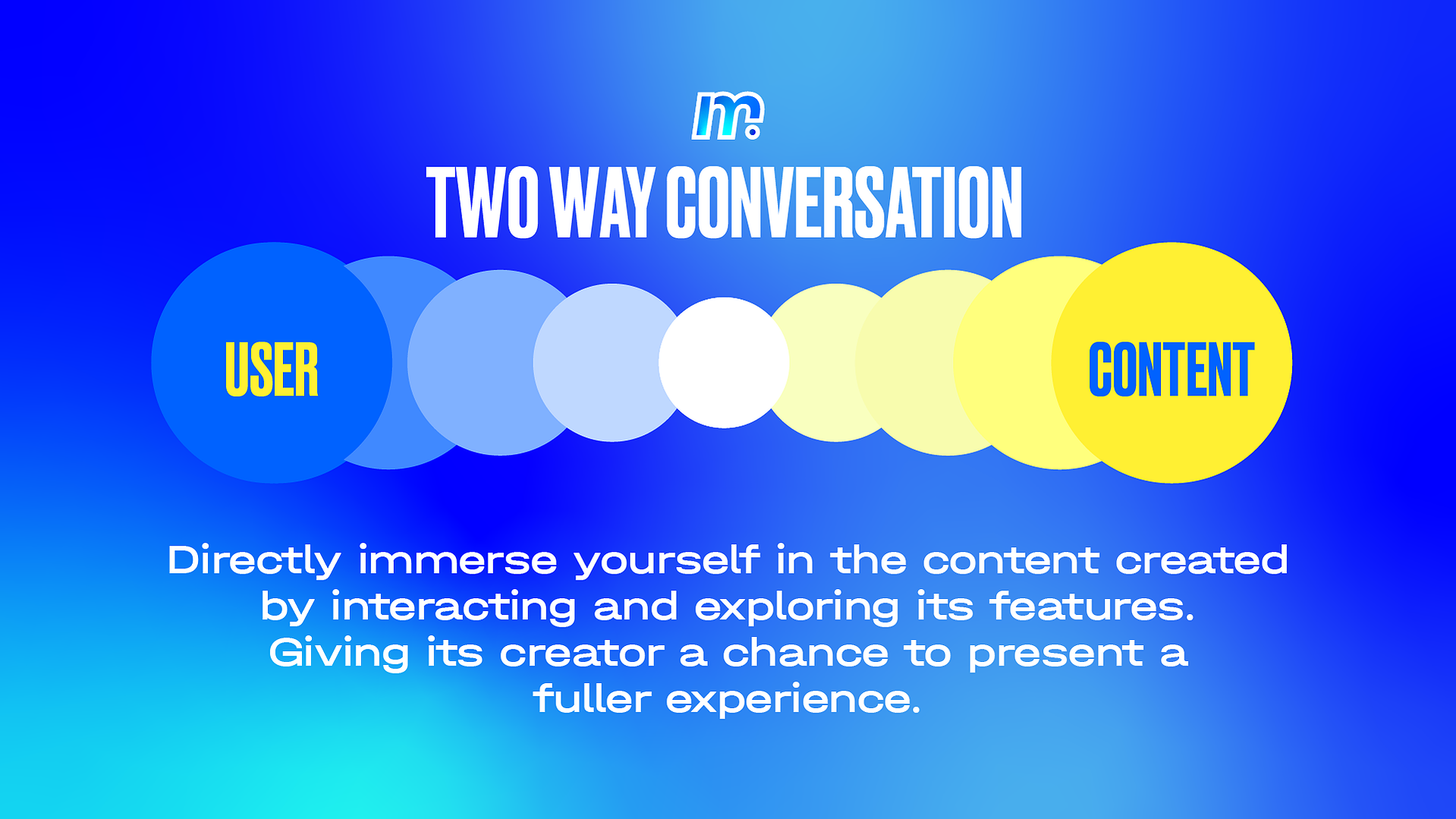 m.

TWO WAY CONVERSATION

USER

CONTENT

Directly immerse yourself in the content created by interacting and exploring its features. Giving its creator a chance to present a fuller experience.